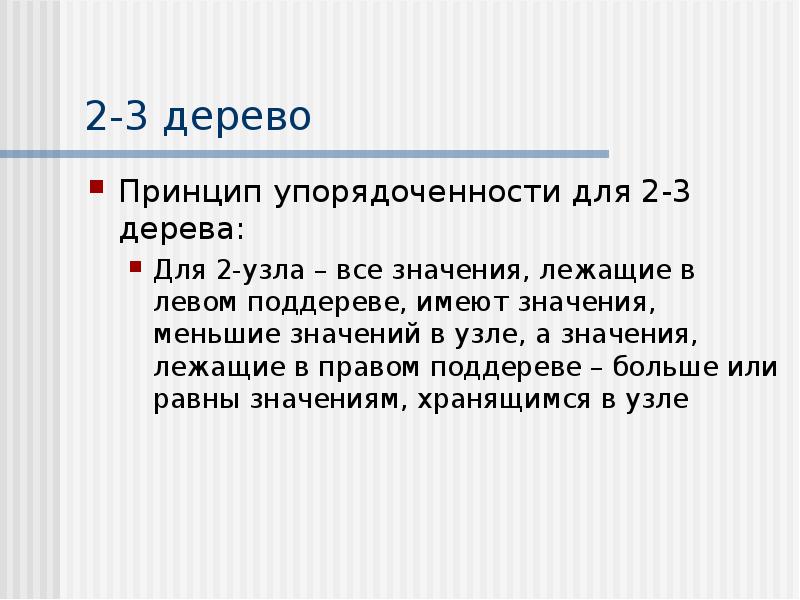 2-3 дерево

Принцип упорядоченности для 2-3 дерева:

Для 2-узла – все значения, лежащие в левом поддереве, имеют значения, меньшие значений в узле, а значения, лежащие в правом поддереве – больше или равны значениям, хранящимся в узле